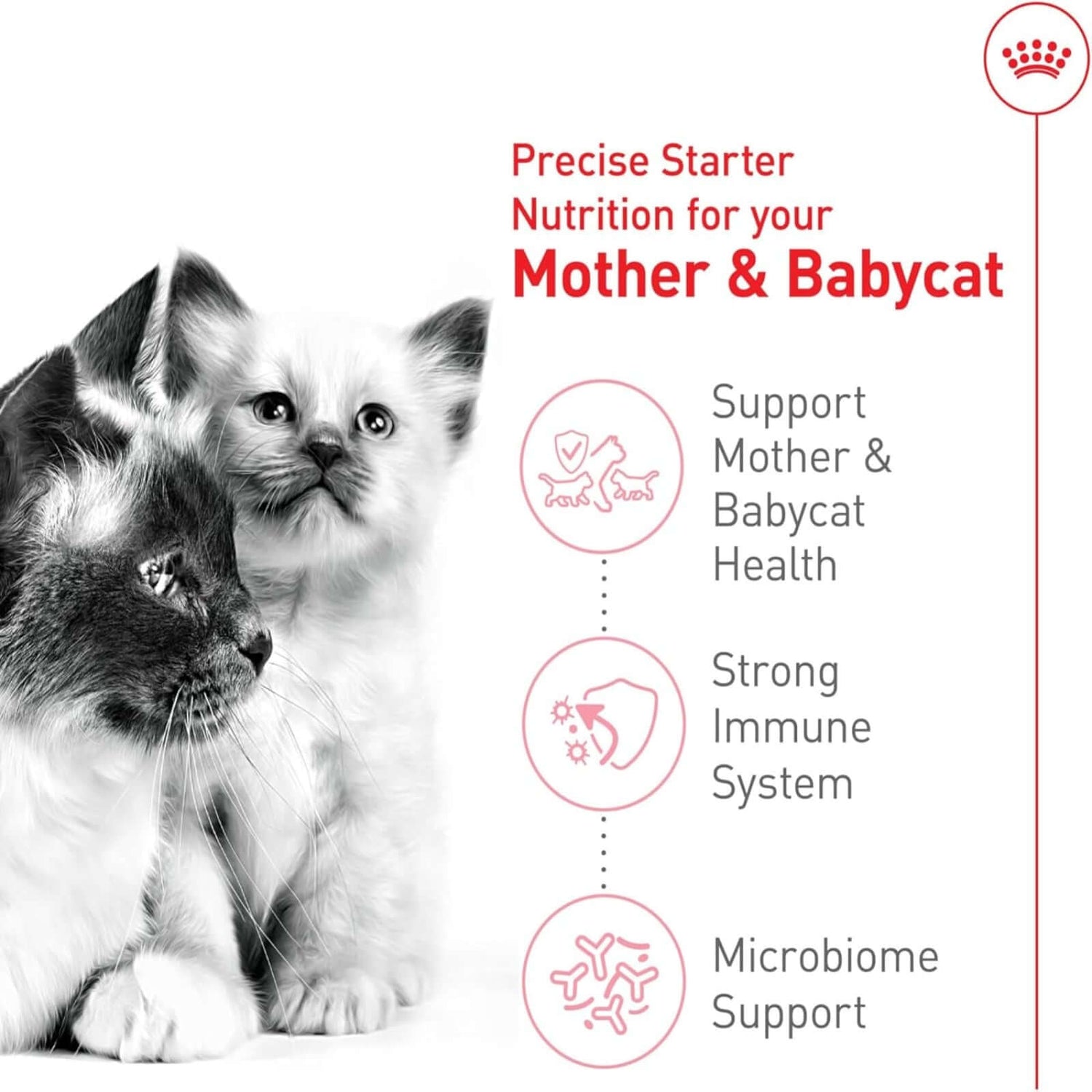 Precise Starter Nutrition for your
Mother & Babycat

Support Mother & Babycat Health

Strong Immune System

Microbiome Support